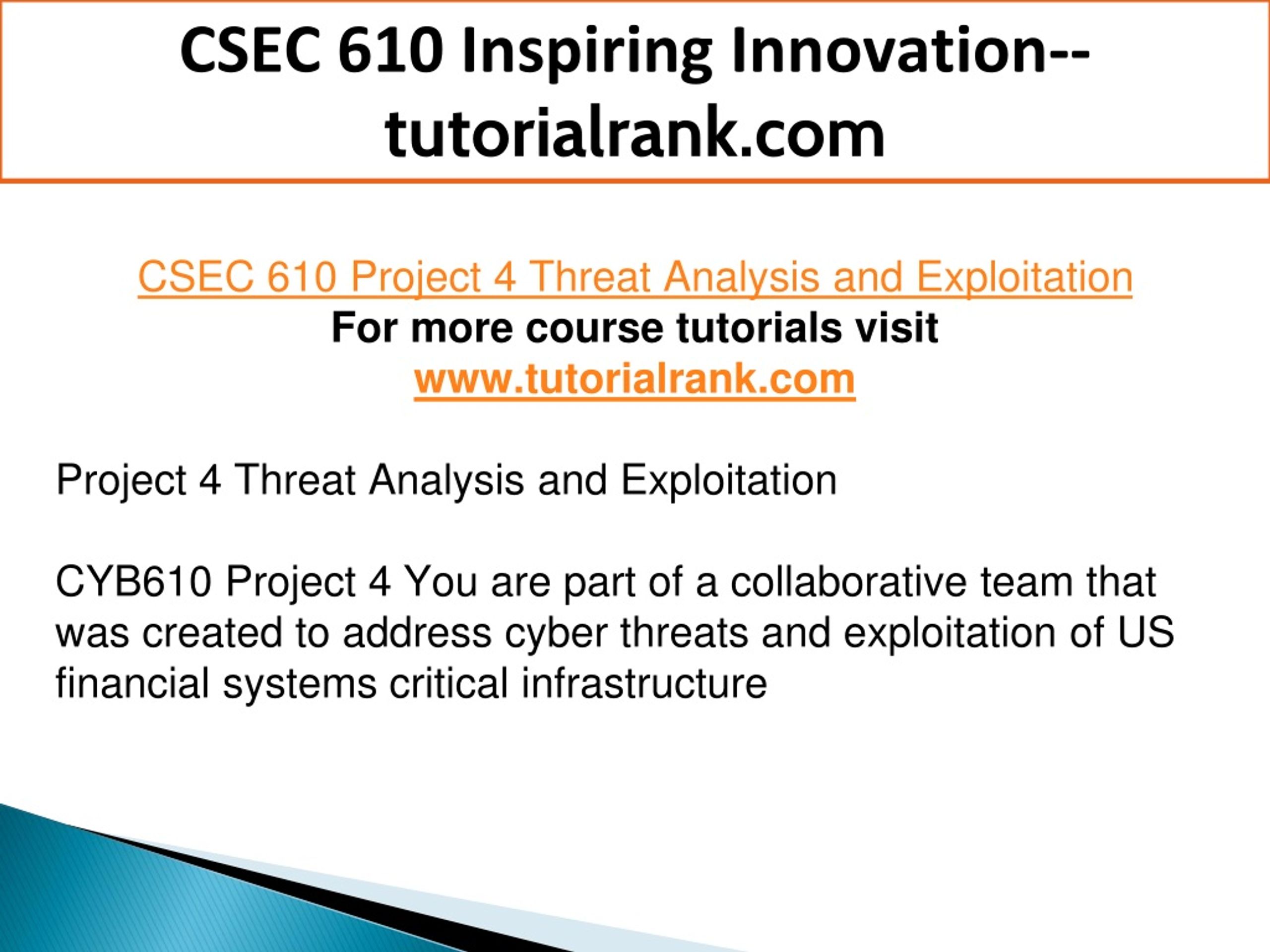 CSEC 610 Inspiring Innovation--tutorialrank.com

CSEC 610 Project 4 Threat Analysis and Exploitation
For more course tutorials visit
www.tutorialrank.com

Project 4 Threat Analysis and Exploitation

CYB610 Project 4 You are part of a collaborative team that was created to address cyber threats and exploitation of US financial systems critical infrastructure